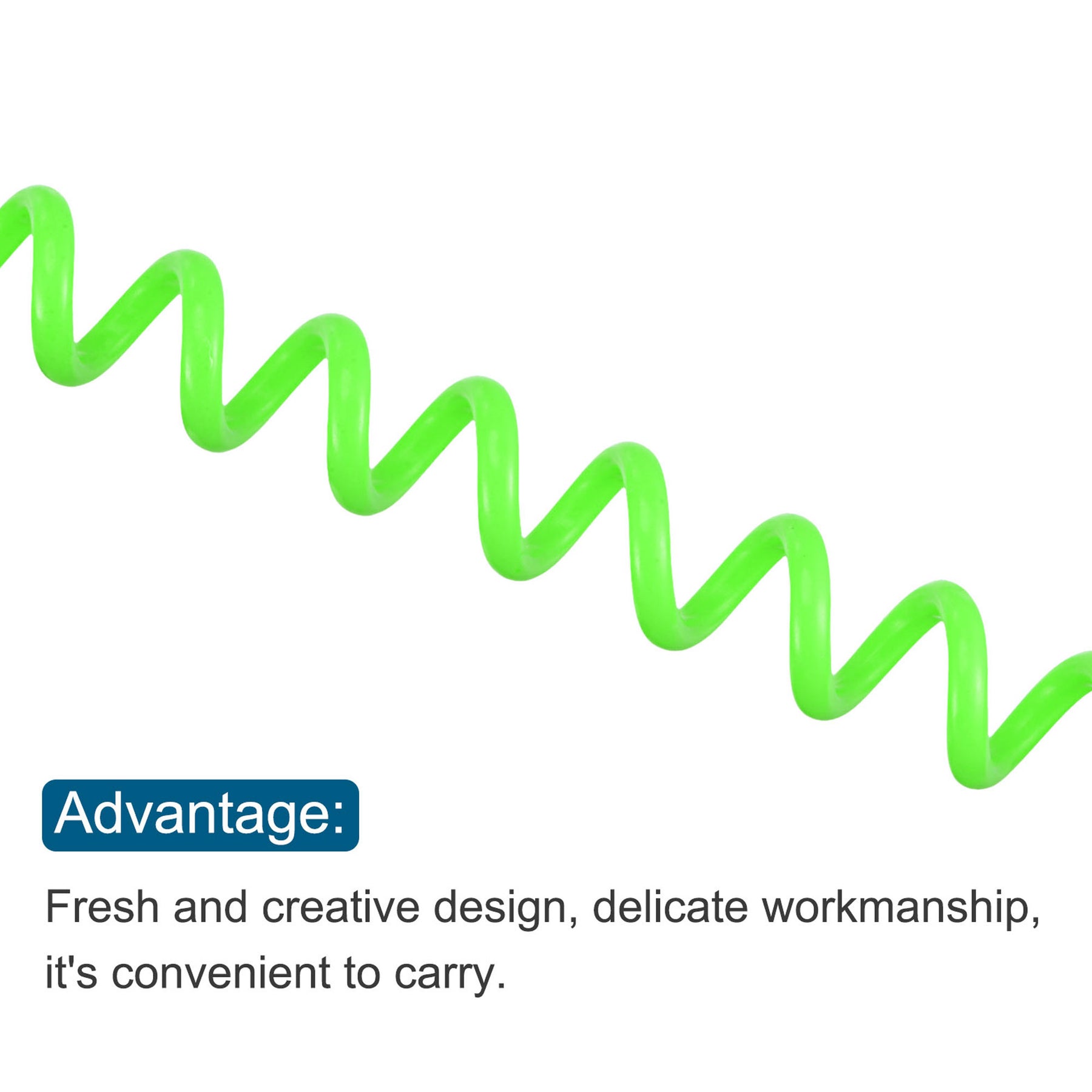 Advantage:

Fresh and creative design, delicate workmanship, it's convenient to carry.